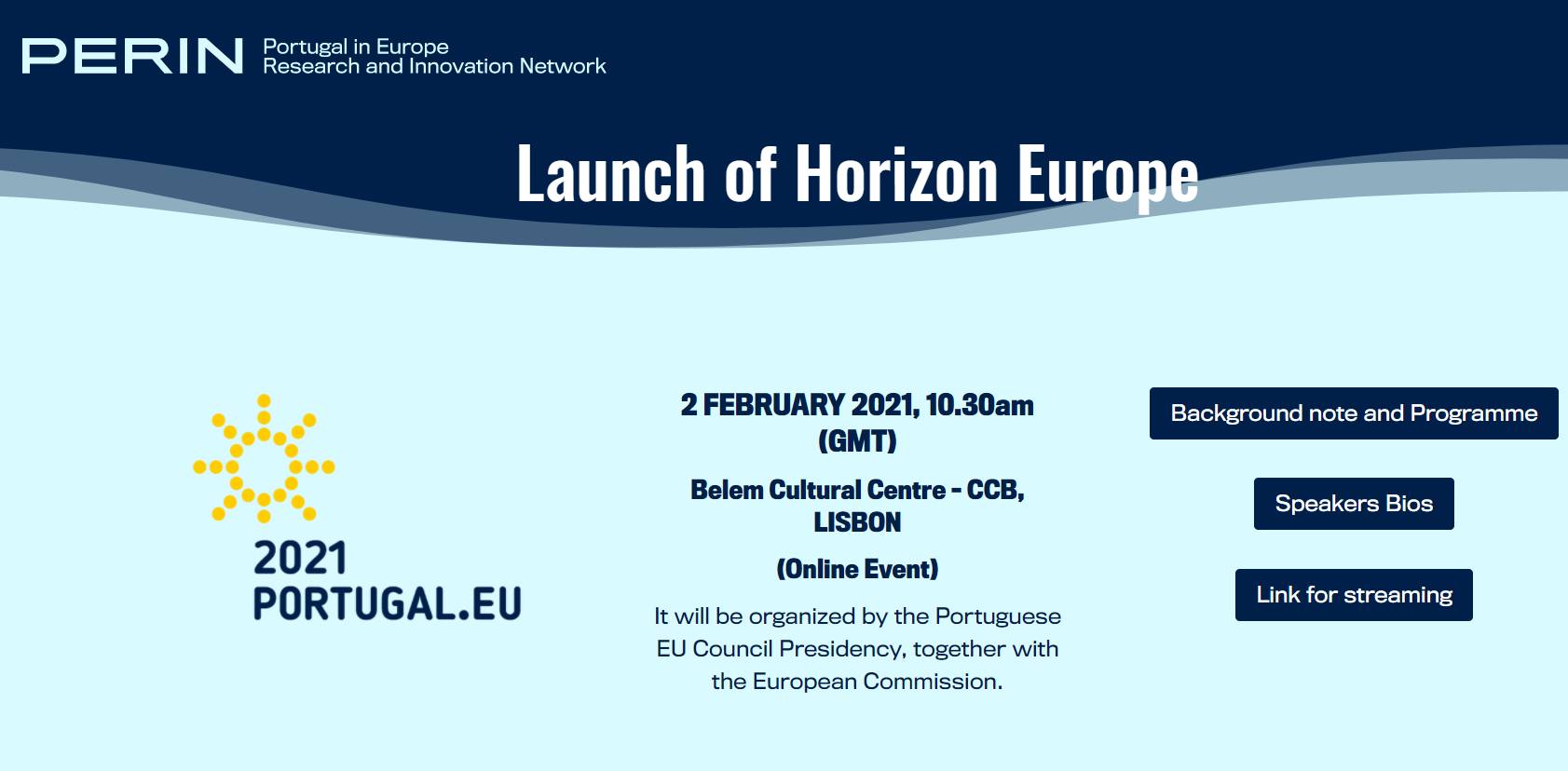 PERIN Portugal in Europe Research and Innovation Network

Launch of Horizon Europe

2021 PORTUGAL.EU

2 FEBRUARY 2021, 10.30am (GMT)

Belem Cultural Centre - CCB, LISBON

(Online Event)

It will be organized by the Portuguese EU Council Presidency, together with the European Commission.

Background note and Programme

Speakers Bios

Link for streaming